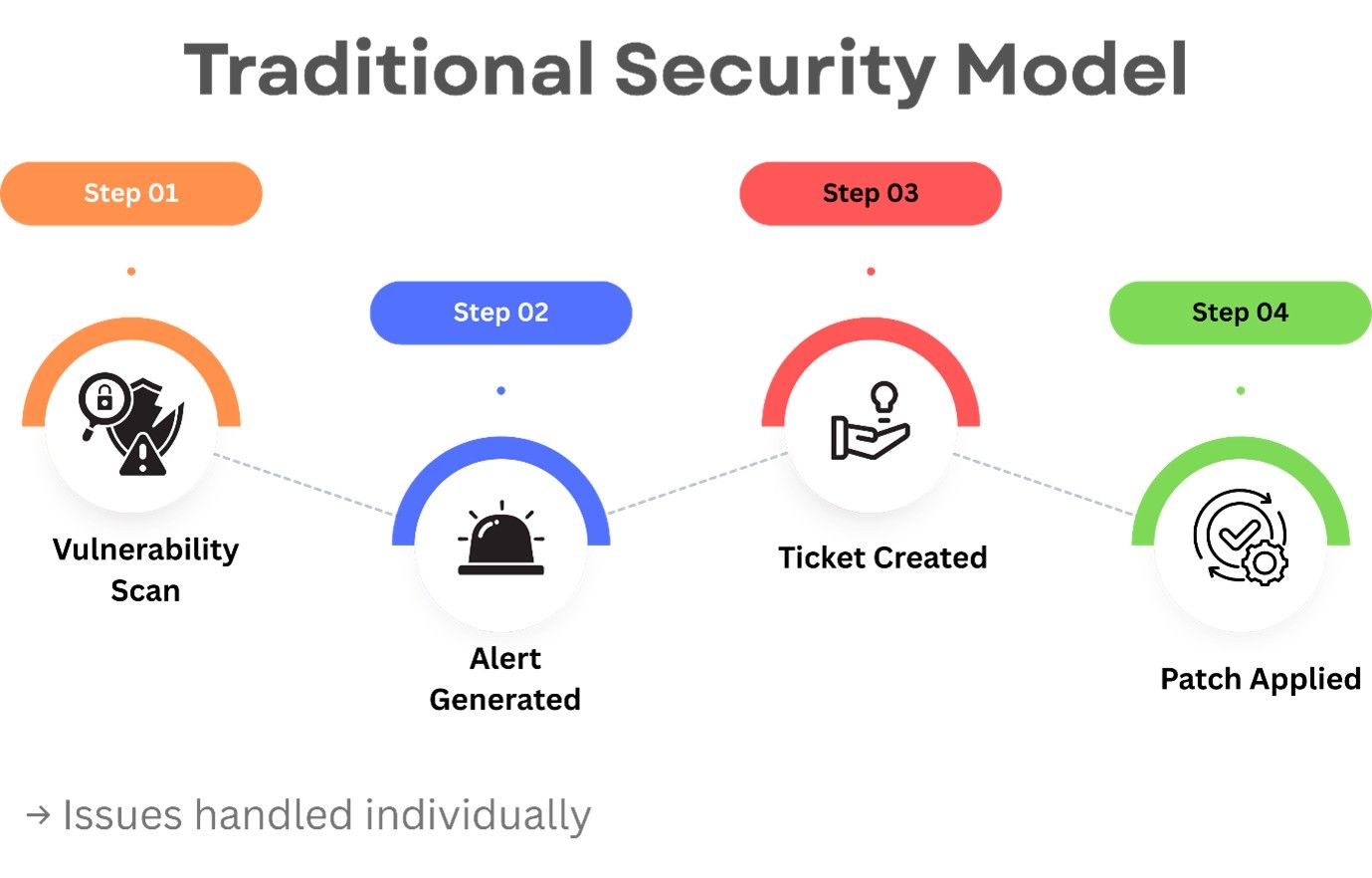 Traditional Security Model

Step 01

Vulnerability Scan

Step 02

Alert Generated

Step 03

Ticket Created

Step 04

Patch Applied

→ Issues handled individually